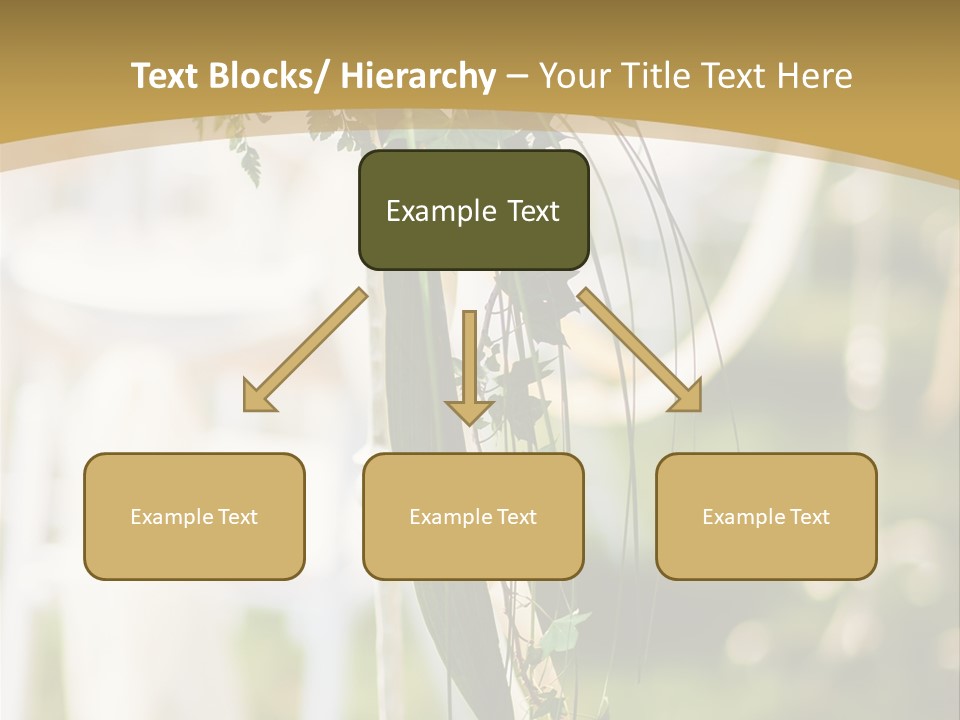 Text Blocks/ Hierarchy – Your Title Text Here

Example Text

Example Text

Example Text

Example Text